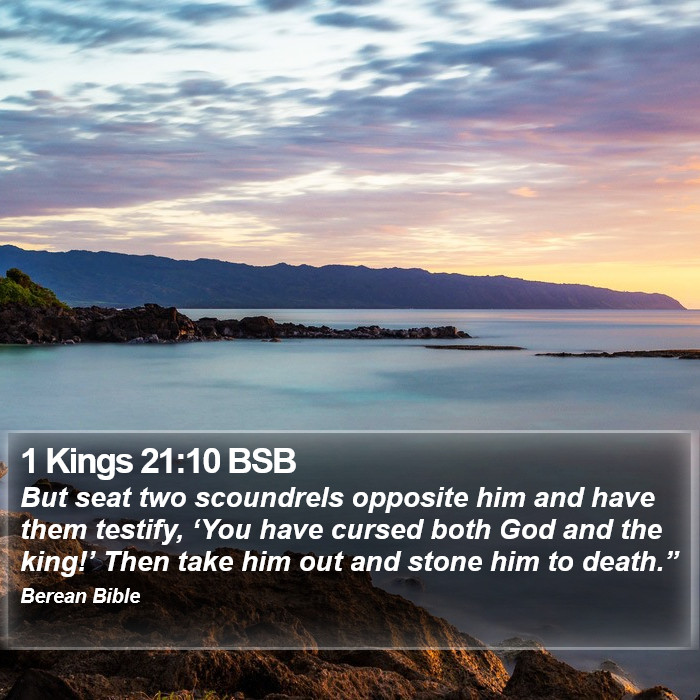 1 Kings 21:10 BSB

But seat two scoundrels opposite him and have them testify, ‘You have cursed both God and the king!’ Then take him out and stone him to death.”

Berean Bible